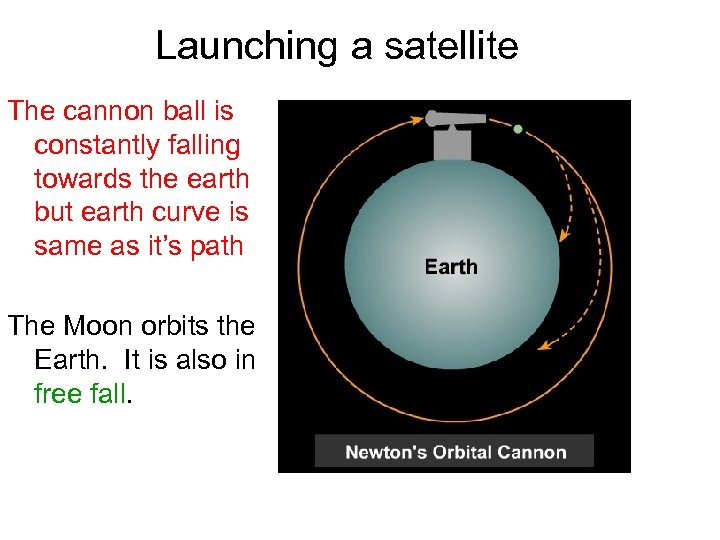 Launching a satellite

The cannon ball is constantly falling towards the earth but earth curve is same as it's path

The Moon orbits the Earth. It is also in free fall.

Earth

Newton's Orbital Cannon